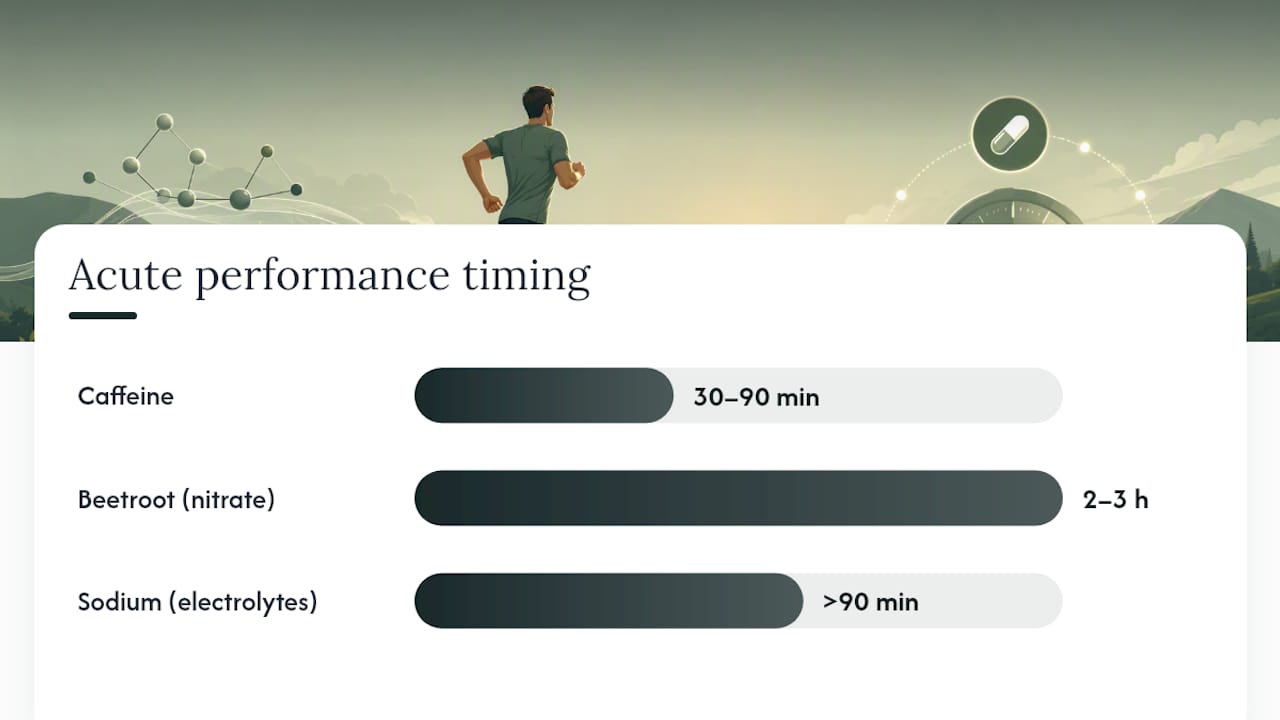 Acute performance timing

Caffeine
30–90 min

Beetroot (nitrate)
2–3 h

Sodium (electrolytes)
>90 min